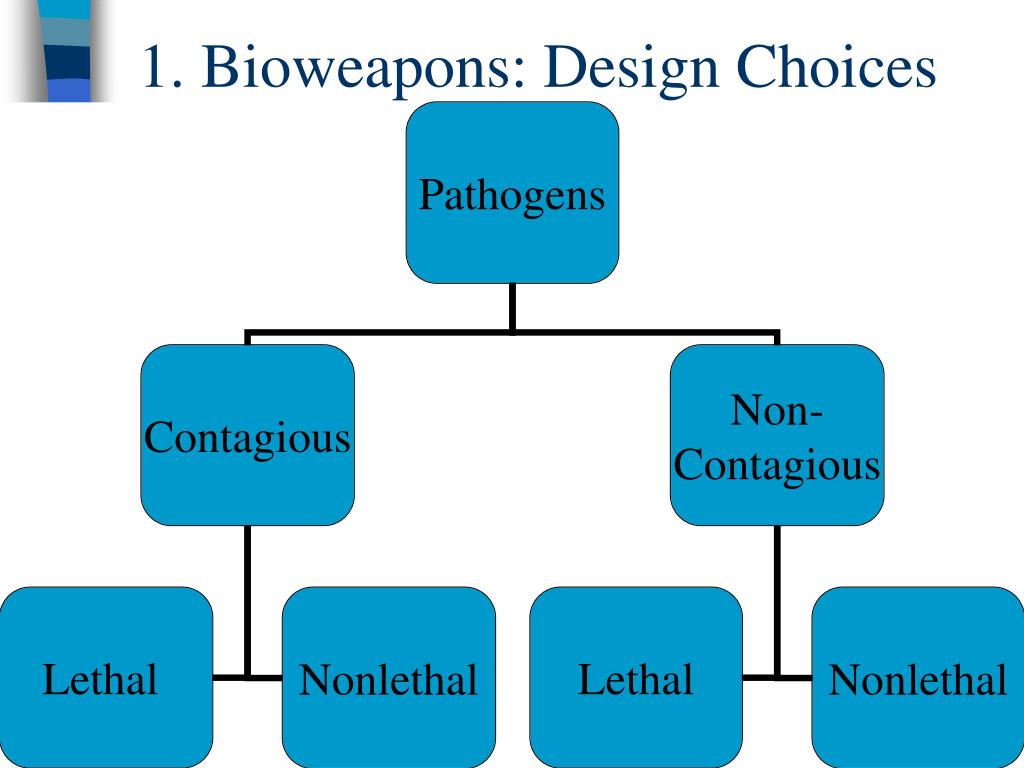 1. Bioweapons: Design Choices

Pathogens

Contagious

Non-Contagious

Lethal

Nonlethal

Lethal

Nonlethal